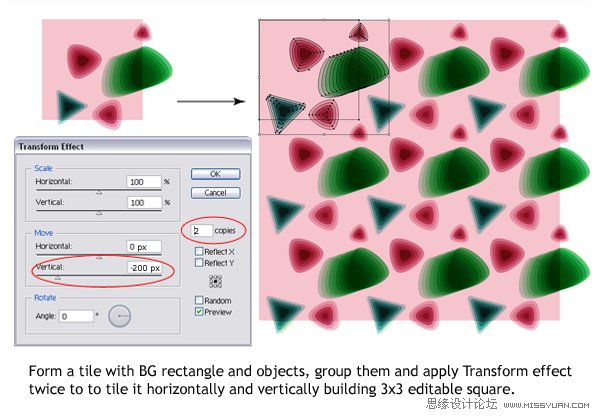 Transform Effect

Scale

Horizontal: 100 %

Vertical: 100 %

Move

Horizontal: 0 px

Vertical: -200 px

Rotate

Angle: 0 °

OK

Cancel

2 copies

Reflect X

Reflect Y

Random

Preview

Form a tile with BG rectangle and objects, group them and apply Transform effect twice to to tile it horizontally and vertically building 3x3 editable square.

思缘设计论坛 WWW.MISSYUAN.COM